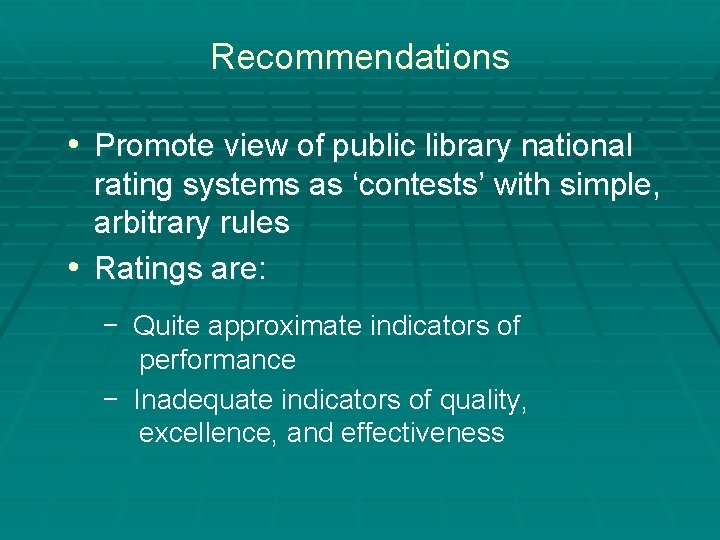 Recommendations

• Promote view of public library national rating systems as ‘contests’ with simple, arbitrary rules

• Ratings are:

– Quite approximate indicators of performance

– Inadequate indicators of quality, excellence, and effectiveness